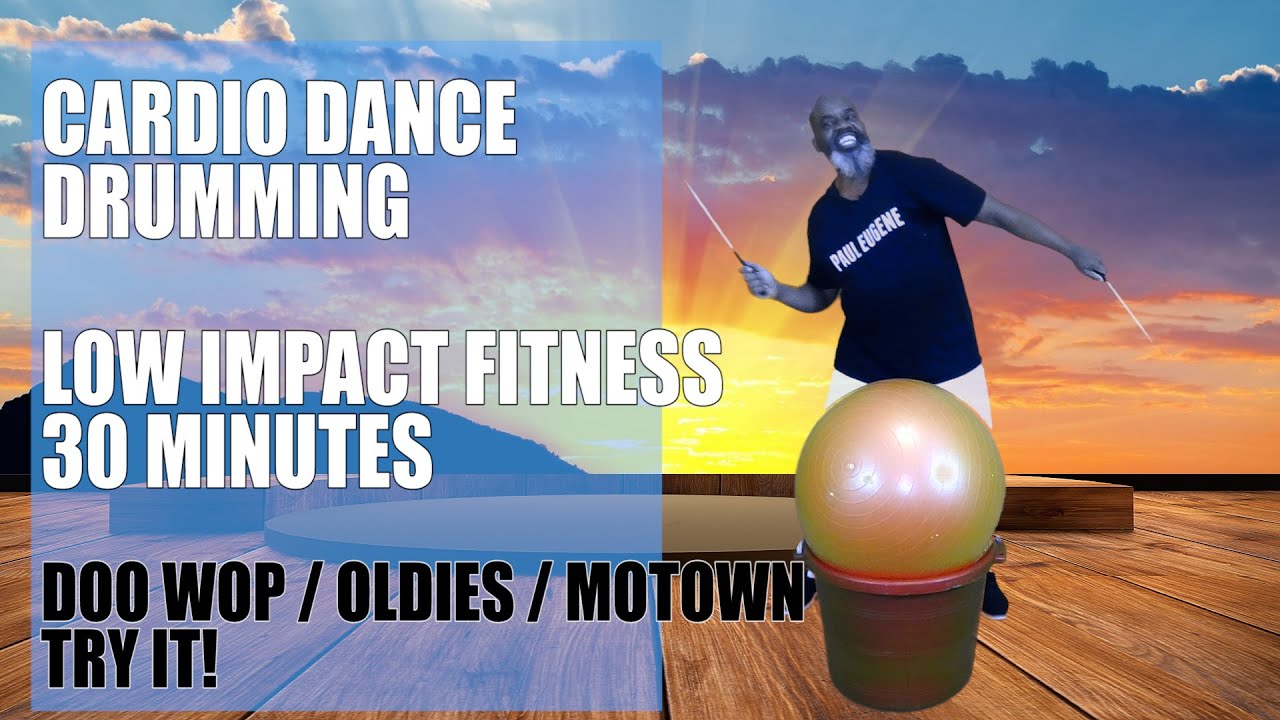 CARDIO DANCE DRUMMING

LOW IMPACT FITNESS 30 MINUTES

DOO WOP / OLDIES / MOTOWN TRY IT!

PAUL EUGENE